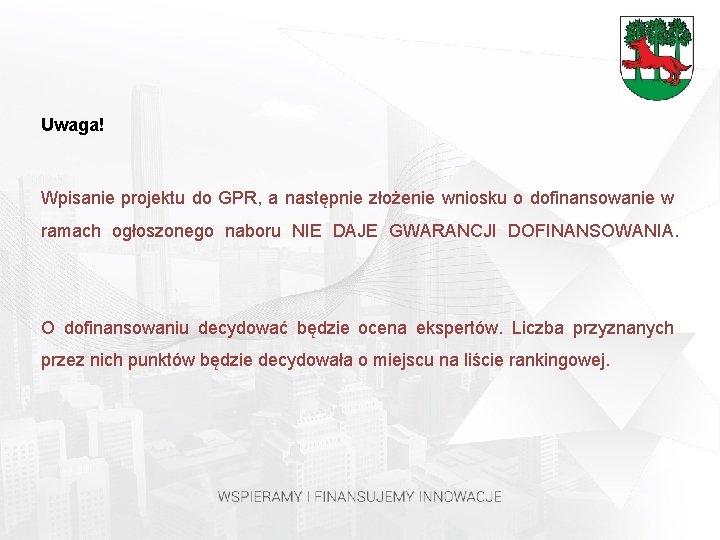 Uwaga!

Wpisanie projektu do GPR, a następnie złożenie wniosku o dofinansowanie w ramach ogłoszonego naboru NIE DAJE GWARANCJI DOFINANSOWANIA.

O dofinansowaniu decydować będzie ocena ekspertów. Liczba przyznanych przez nich punktów będzie decydowała o miejscu na liście rankingowej.

WSPIERAMY I FINANSUJEMY INNOWACJE